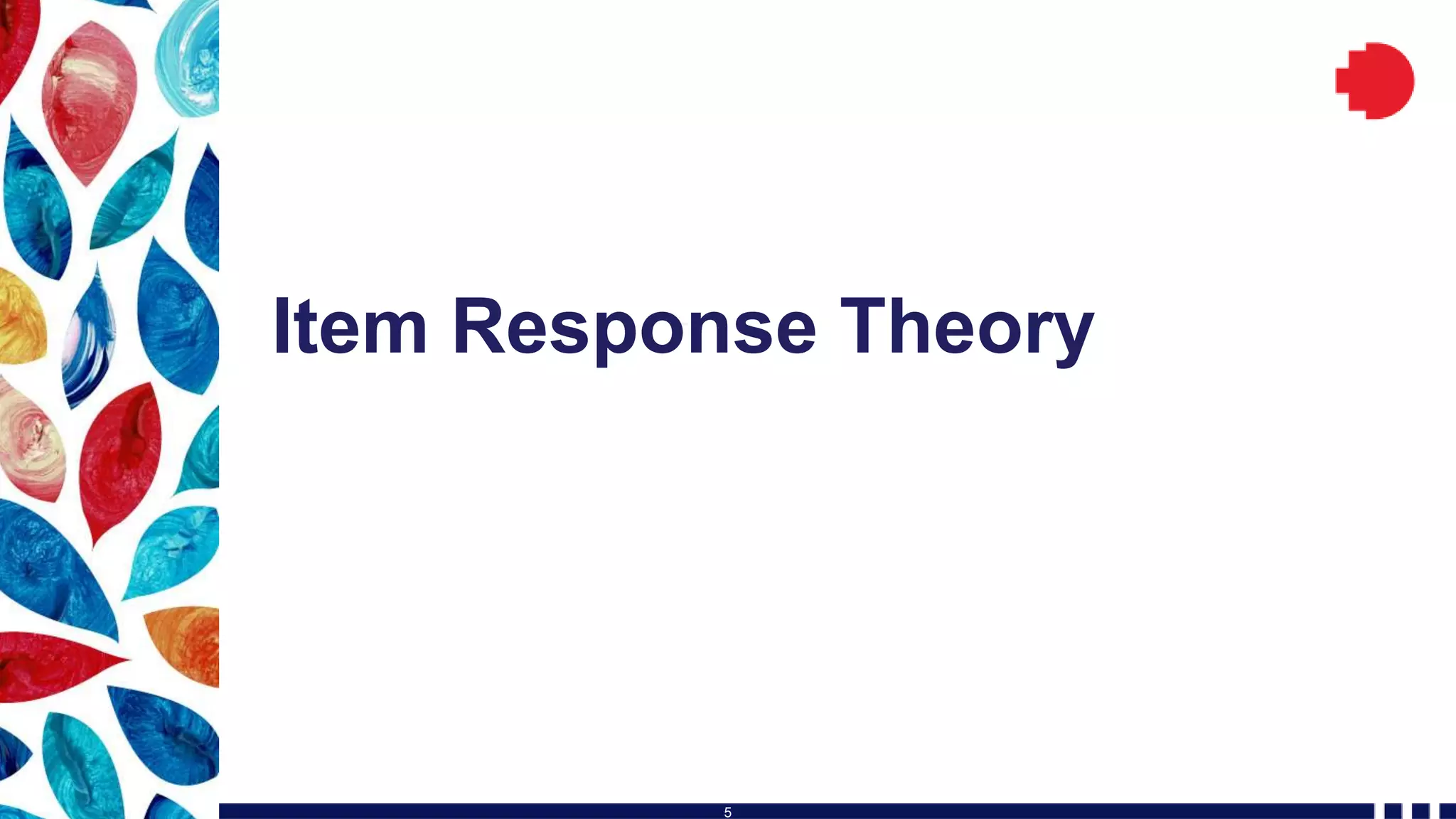 Item Response Theory

5